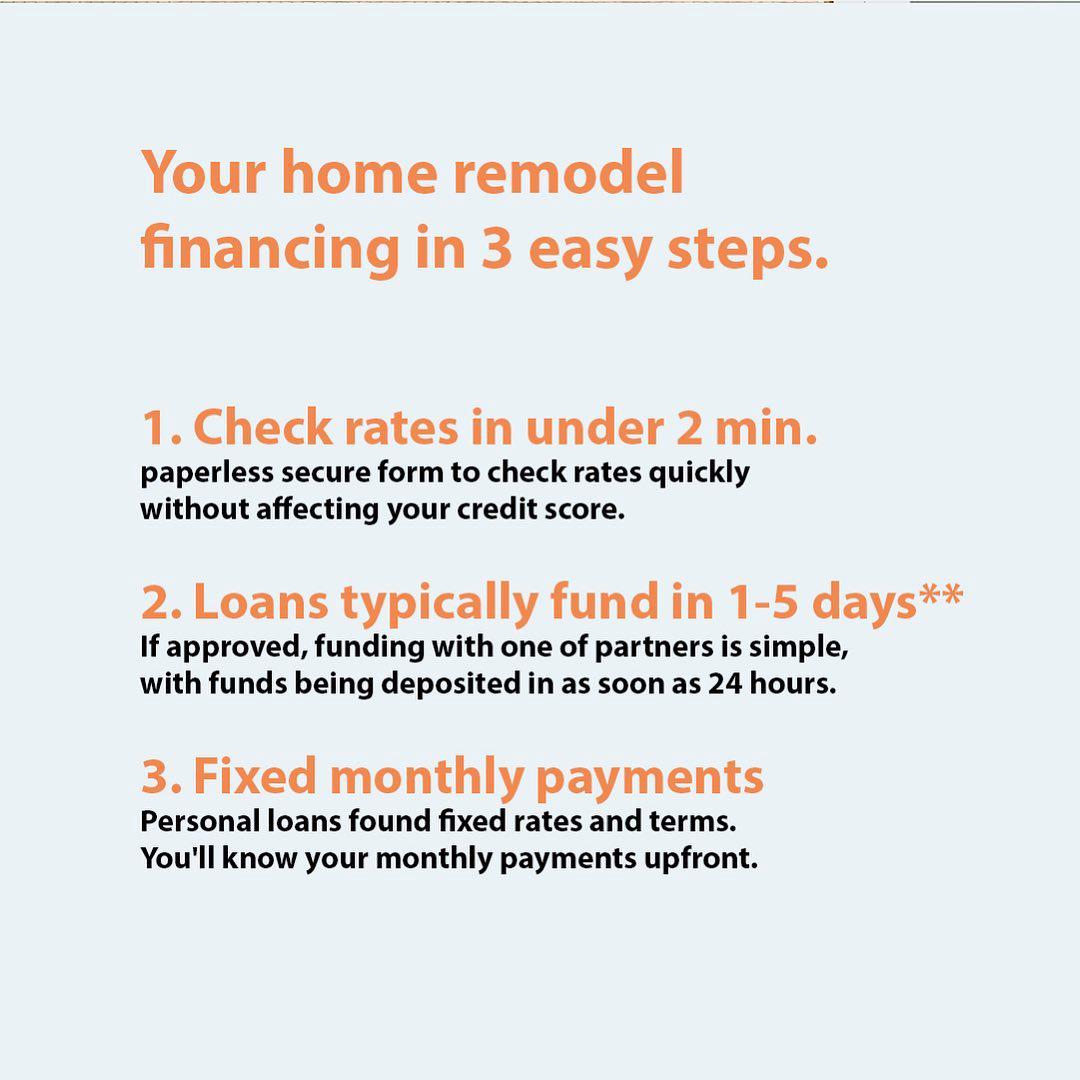 Your home remodel financing in 3 easy steps.

1. Check rates in under 2 min.
paperless secure form to check rates quickly without affecting your credit score.

2. Loans typically fund in 1-5 days**
If approved, funding with one of partners is simple, with funds being deposited in as soon as 24 hours.

3. Fixed monthly payments
Personal loans found fixed rates and terms. You'll know your monthly payments upfront.